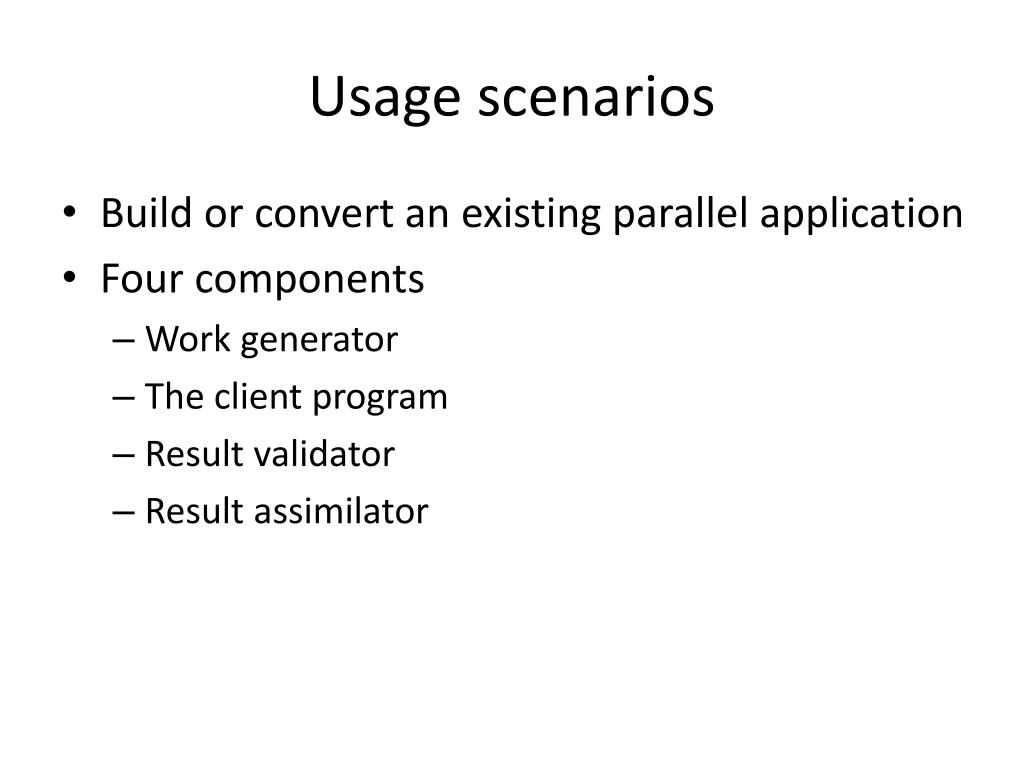 Usage scenarios

• Build or convert an existing parallel application
• Four components
– Work generator
– The client program
– Result validator
– Result assimilator